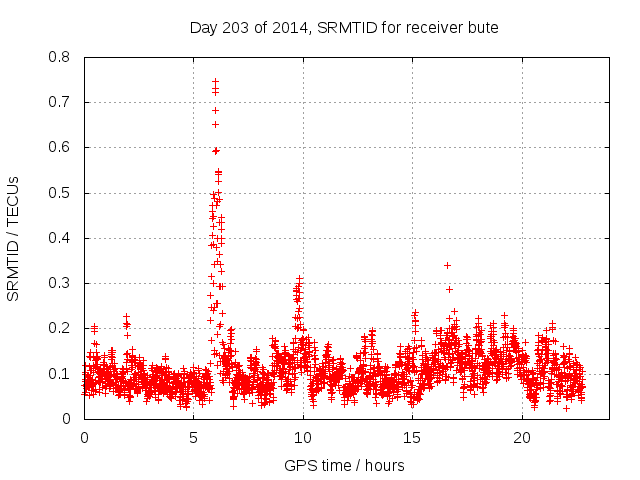 Day 203 of 2014, SRMTID for receiver bute

SRMTID / TECUs

0.8
0.7
0.6
0.5
0.4
0.3
0.2
0.1
0

0
5
10
15
20

GPS time / hours